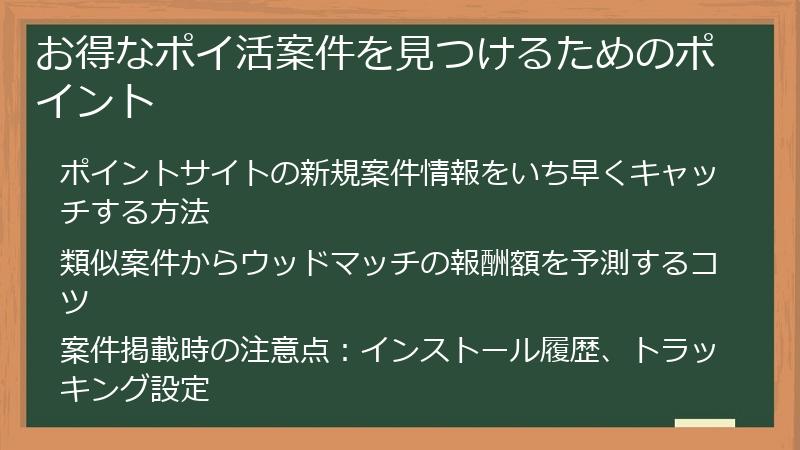 お得なポイ活案件を見つけるためのポイント

ポイントサイトの新規案件情報をいち早くキャッチする方法

類似案件からウッドマッチの報酬額を予測するコツ

案件掲載時の注意点：インストール履歴、トラッキング設定